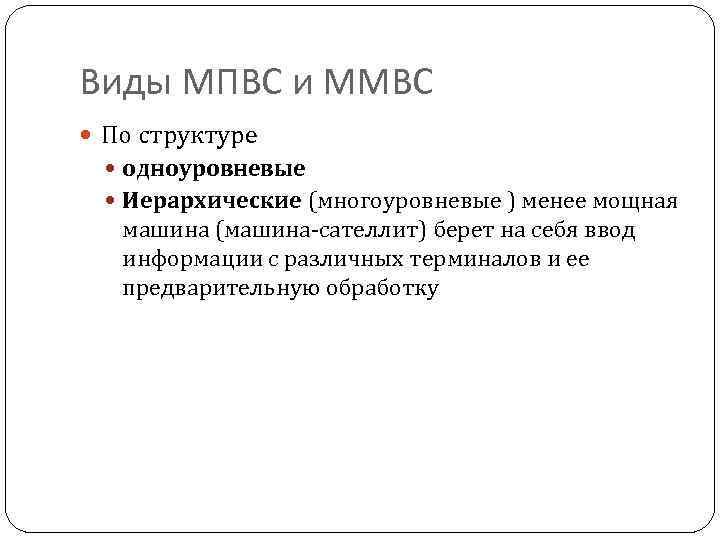 Виды МПВС и ММВС

По структуре

одноуровневые

Иерархические (многоуровневые ) менее мощная машина (машина-сателлит) берет на себя ввод информации с различных терминалов и ее предварительную обработку